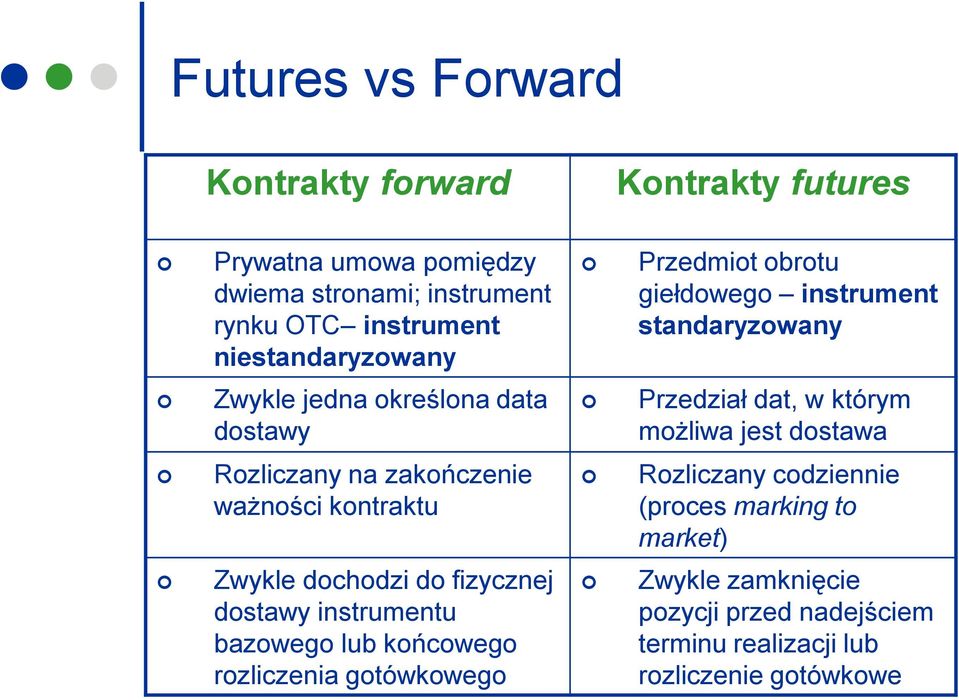 Futures vs Forward

| Kontrakty forward | Kontrakty futures |
|---|---|
| Prywatna umowa pomiędzy dwiema stronami; instrument rynku OTC– instrument niestandaryzowany | Przedmiot obrotu giełdowego – instrument standaryzowany |
| Zwykle jedna określona data dostawy | Przedział dat, w którym możliwa jest dostawa |
| Rozliczany na zakończenie ważności kontraktu | Rozliczany codziennie (proces marking to market) |
| Zwykle dochodzi do fizycznej dostawy instrumentu bazowego lub końcowego rozliczenia gotówkowego | Zwykle zamknięcie pozycji przed nadejściem terminu realizacji lub rozliczenie gotówkowe |